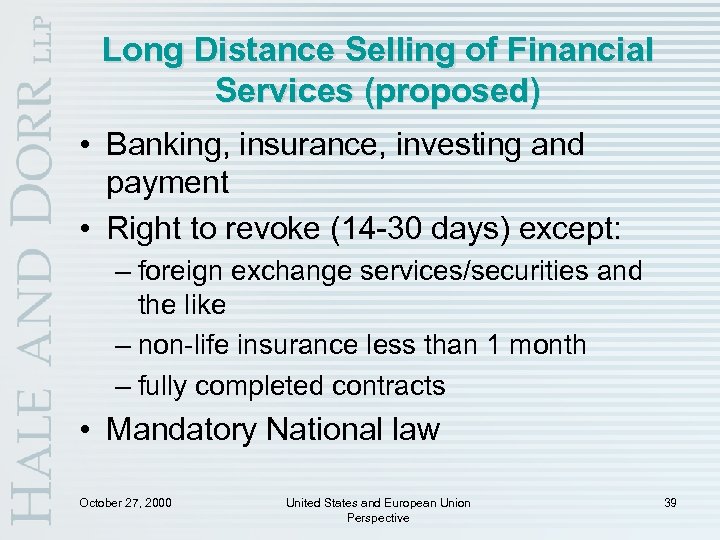 HALE AND DORR LLP

Long Distance Selling of Financial Services (proposed)

• Banking, insurance, investing and payment
• Right to revoke (14-30 days) except:
– foreign exchange services/securities and the like
– non-life insurance less than 1 month
– fully completed contracts
• Mandatory National law

October 27, 2000

United States and European Union Perspective

39